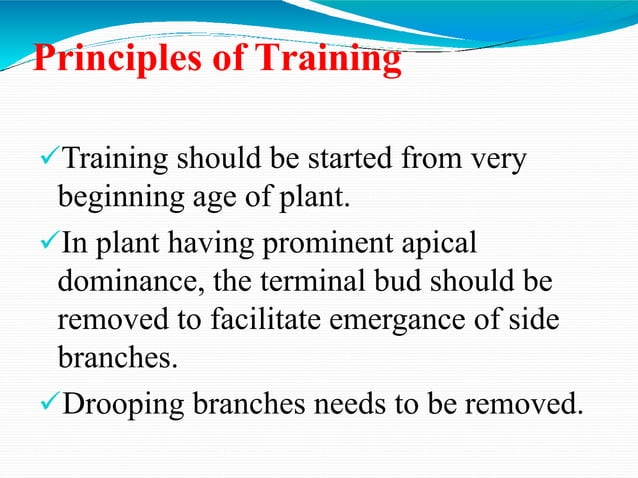 Principles of Training

✓Training should be started from very beginning age of plant.

✓In plant having prominent apical dominance, the terminal bud should be removed to facilitate emergance of side branches.

✓Drooping branches needs to be removed.